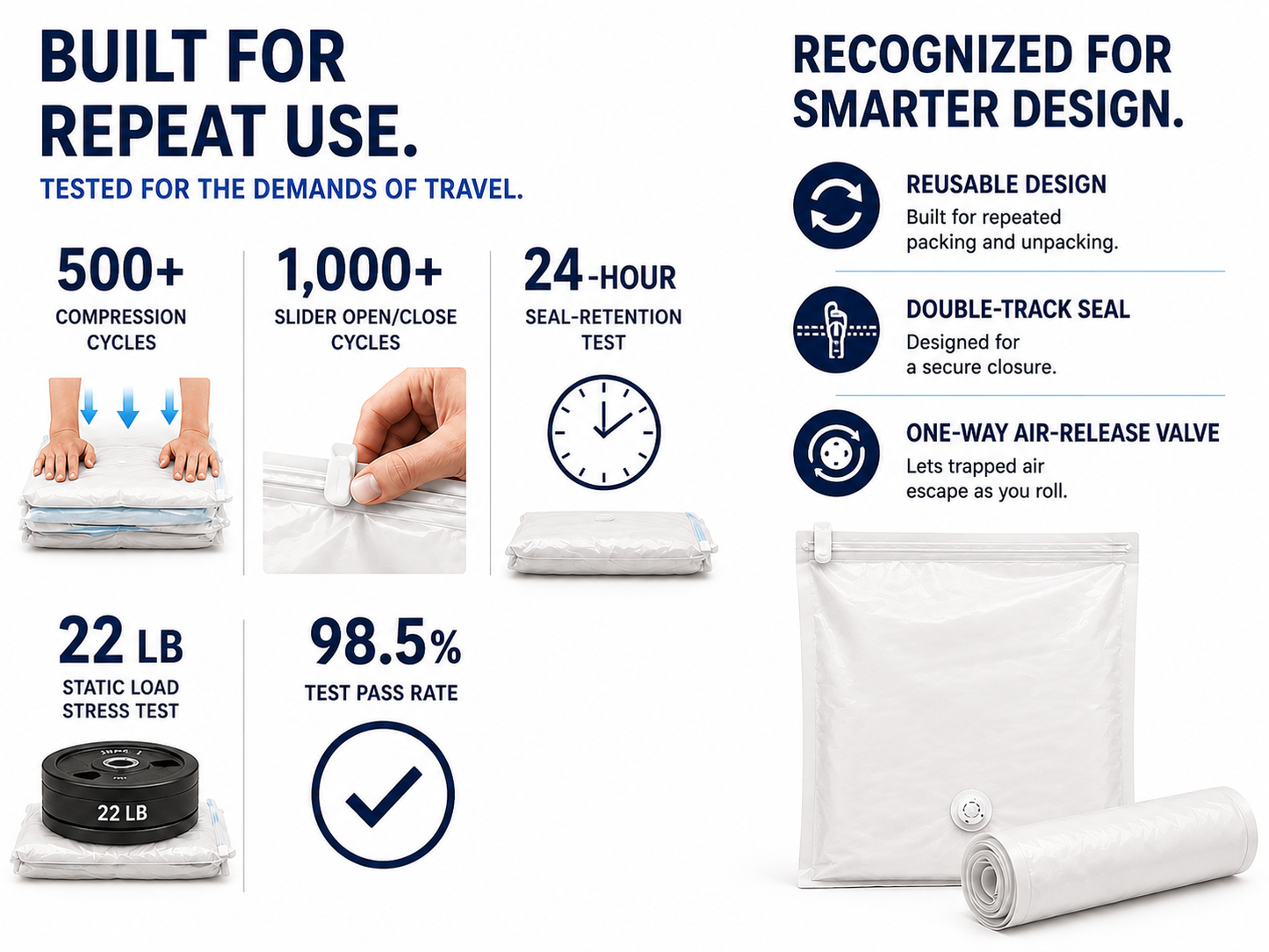 BUILT FOR REPEAT USE.

TESTED FOR THE DEMANDS OF TRAVEL.

500+
COMPRESSION CYCLES

1,000+
SLIDER OPEN/CLOSE CYCLES

24-HOUR
SEAL-RETENTION TEST

22 LB
STATIC LOAD STRESS TEST

22 LB

98.5%
TEST PASS RATE

RECOGNIZED FOR SMARTER DESIGN.

REUSABLE DESIGN
Built for repeated packing and unpacking.

DOUBLE-TRACK SEAL
Designed for a secure closure.

ONE-WAY AIR-RELEASE VALVE
Lets trapped air escape as you roll.